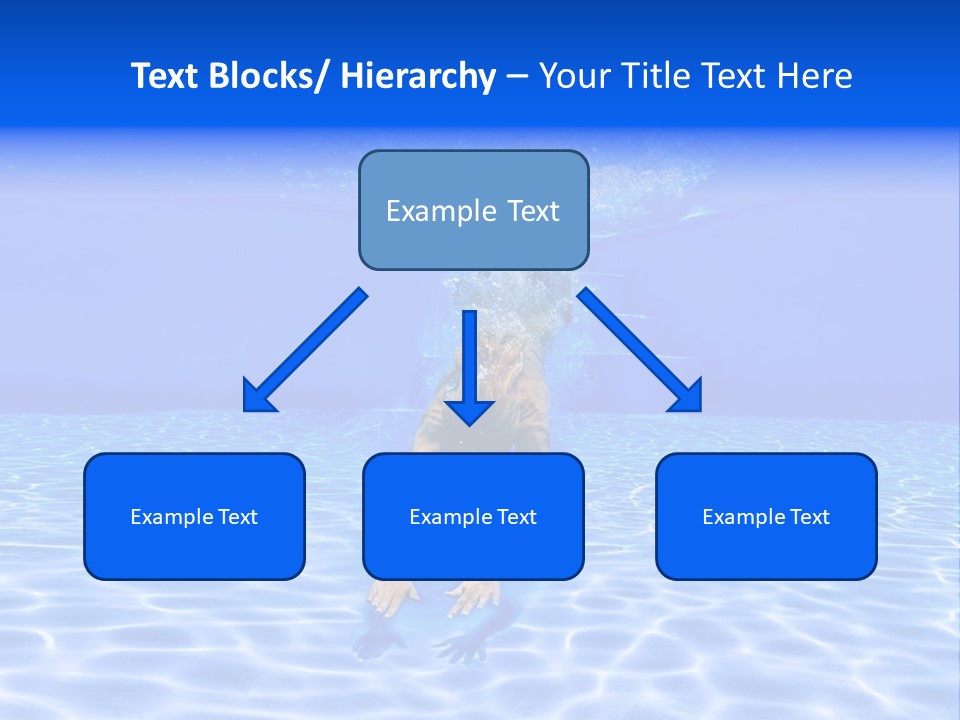 Text Blocks/ Hierarchy – Your Title Text Here

Example Text

Example Text

Example Text

Example Text